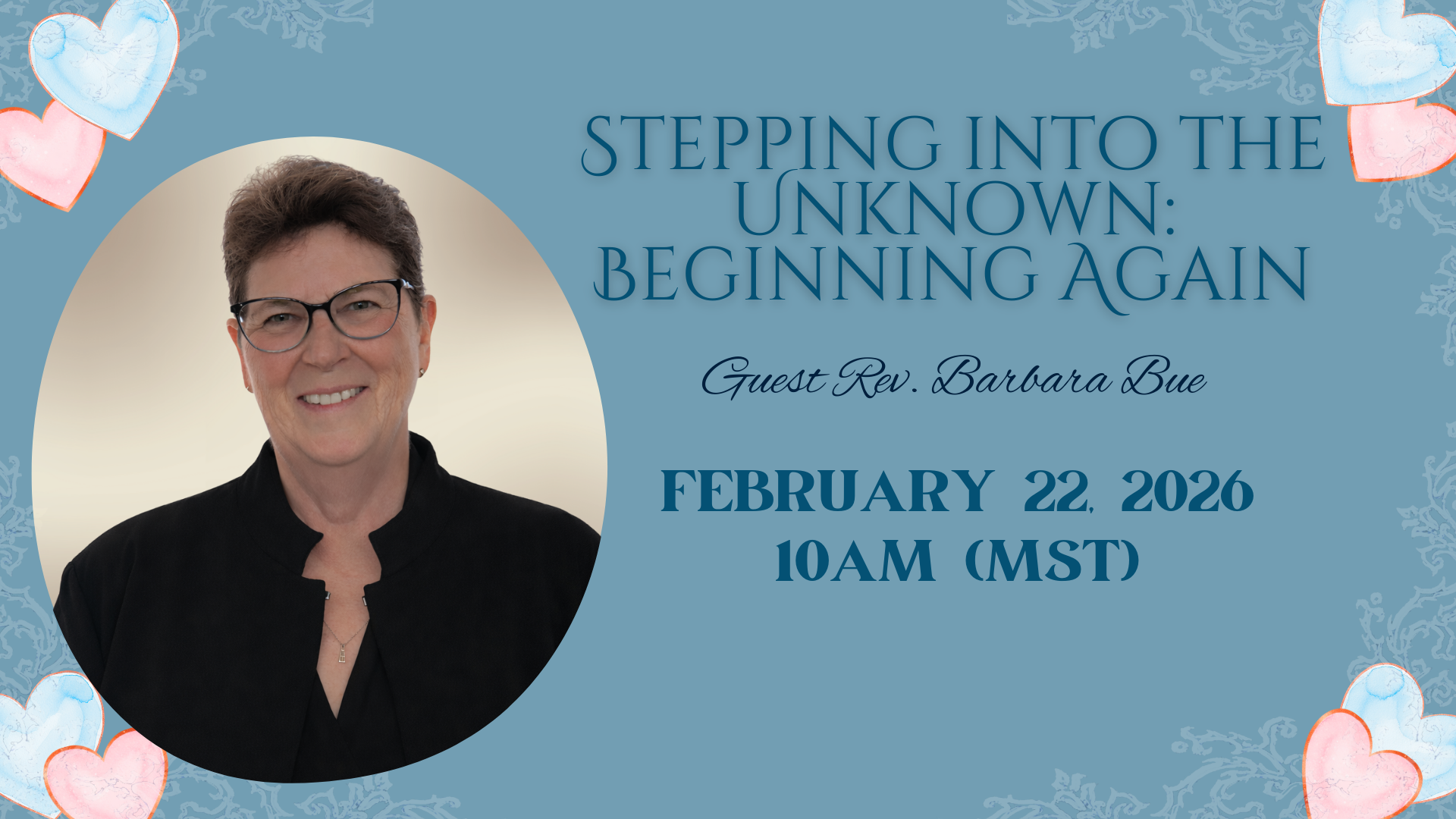 STEPPING INTO THE UNKNOWN: BEGINNING AGAIN

Guest Rev. Barbara Bue

FEBRUARY 22, 2026
10AM (MST)